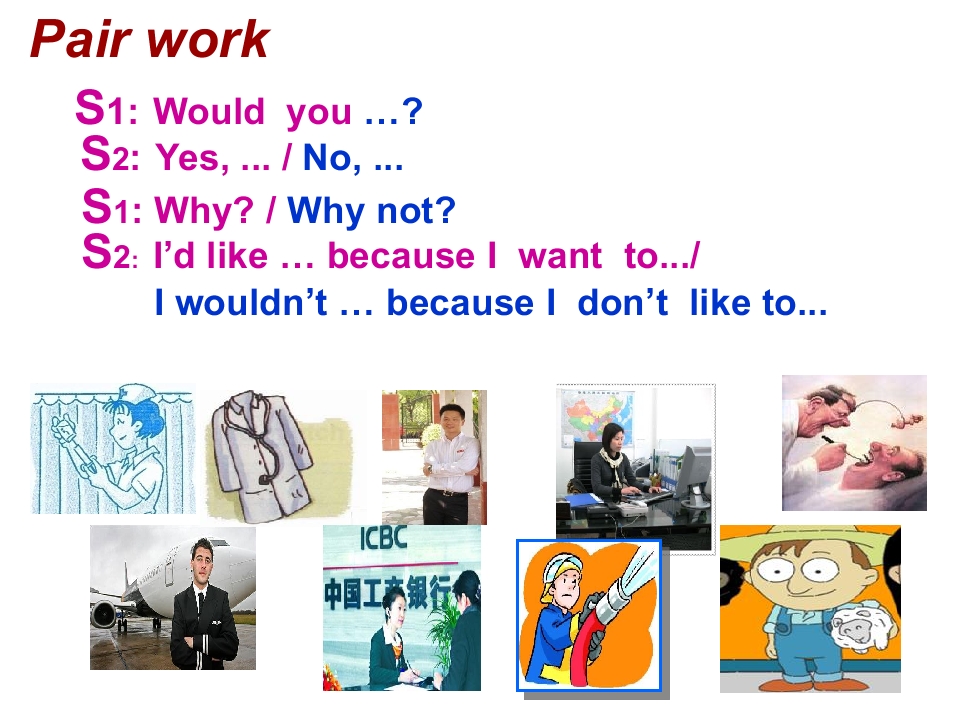 Pair work

S1: Would you …?
S2: Yes, ... / No, ...
S1: Why? / Why not?
S2: I'd like … because I want to.../
I wouldn't … because I don't like to...

ICBC
中国工商银行